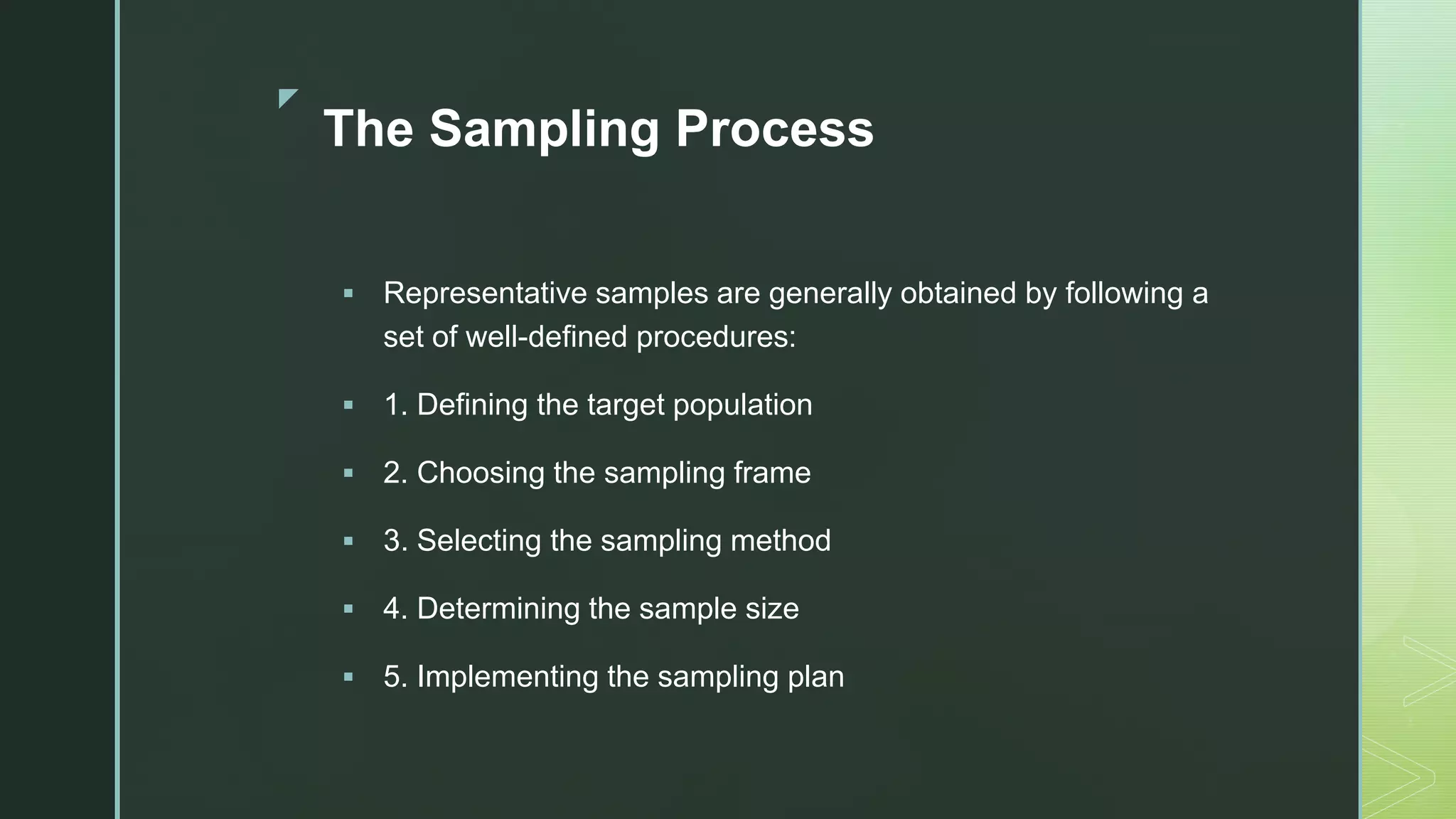 The Sampling Process

▪ Representative samples are generally obtained by following a set of well-defined procedures:

▪ 1. Defining the target population

▪ 2. Choosing the sampling frame

▪ 3. Selecting the sampling method

▪ 4. Determining the sample size

▪ 5. Implementing the sampling plan